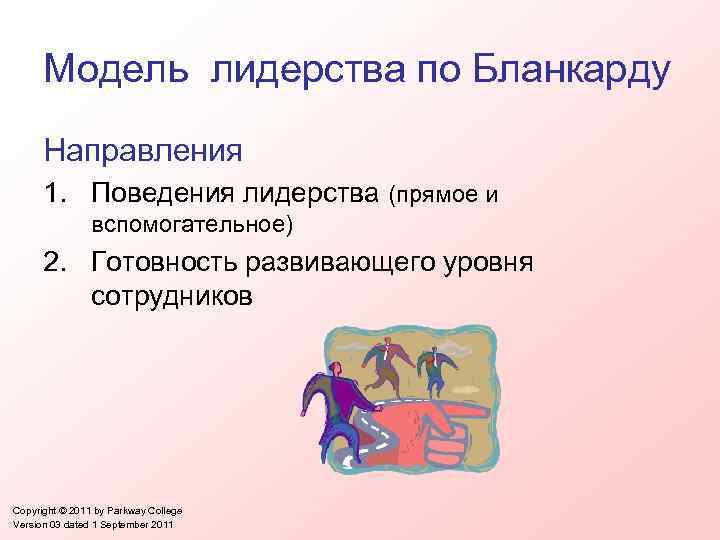 Модель лидерства по Бланкарду

Направления

1. Поведения лидерства (прямое и вспомогательное)
2. Готовность развивающего уровня сотрудников

Copyright © 2011 by Parkway College
Version 03 dated 1 September 2011